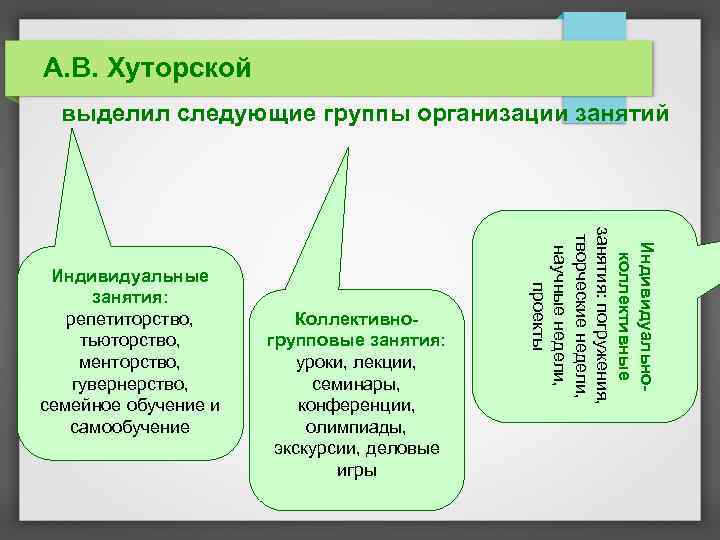 А.В. Хуторской

выделил следующие группы организации занятий

Индивидуальные занятия: репетиторство, тьюторство, менторство, гувернерство, семейное обучение и самообучение

Коллективно-групповые занятия: уроки, лекции, семинары, конференции, олимпиады, экскурсии, деловые игры

Индивидуально-коллективные занятия: погружения, творческие недели, научные недели, проекты